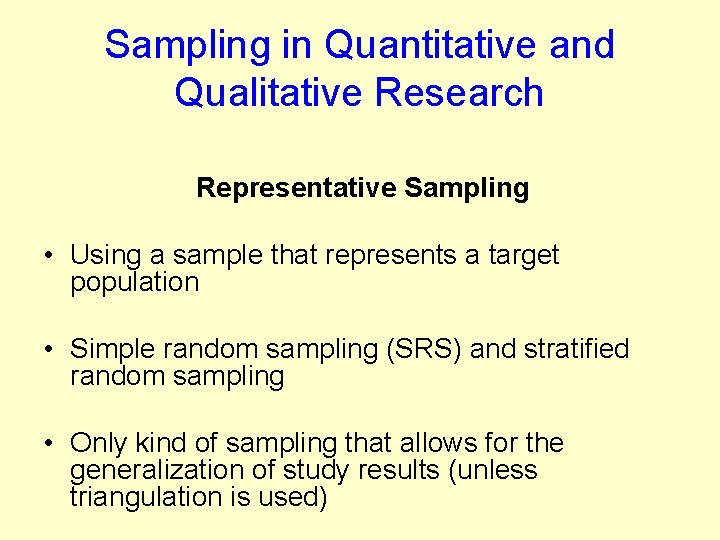 Sampling in Quantitative and Qualitative Research

Representative Sampling

• Using a sample that represents a target population

• Simple random sampling (SRS) and stratified random sampling

• Only kind of sampling that allows for the generalization of study results (unless triangulation is used)